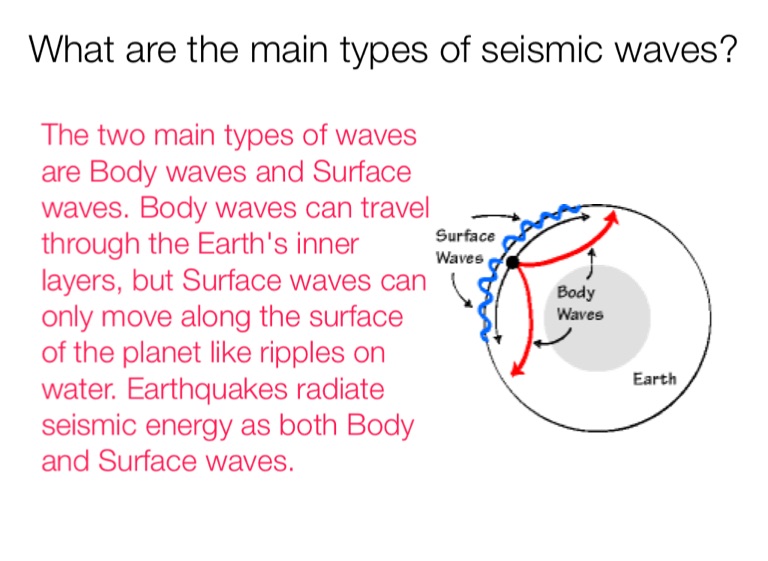 What are the main types of seismic waves?

The two main types of waves are Body waves and Surface waves. Body waves can travel through the Earth's inner layers, but Surface waves can only move along the surface of the planet like ripples on water. Earthquakes radiate seismic energy as both Body and Surface waves.

Surface Waves

Body Waves

Earth